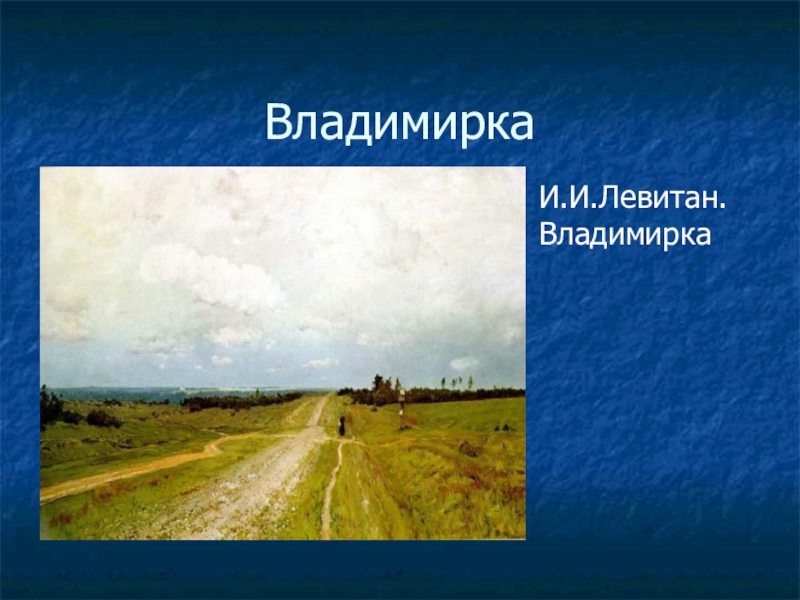 Владимирка

И.И.Левитан. Владимирка